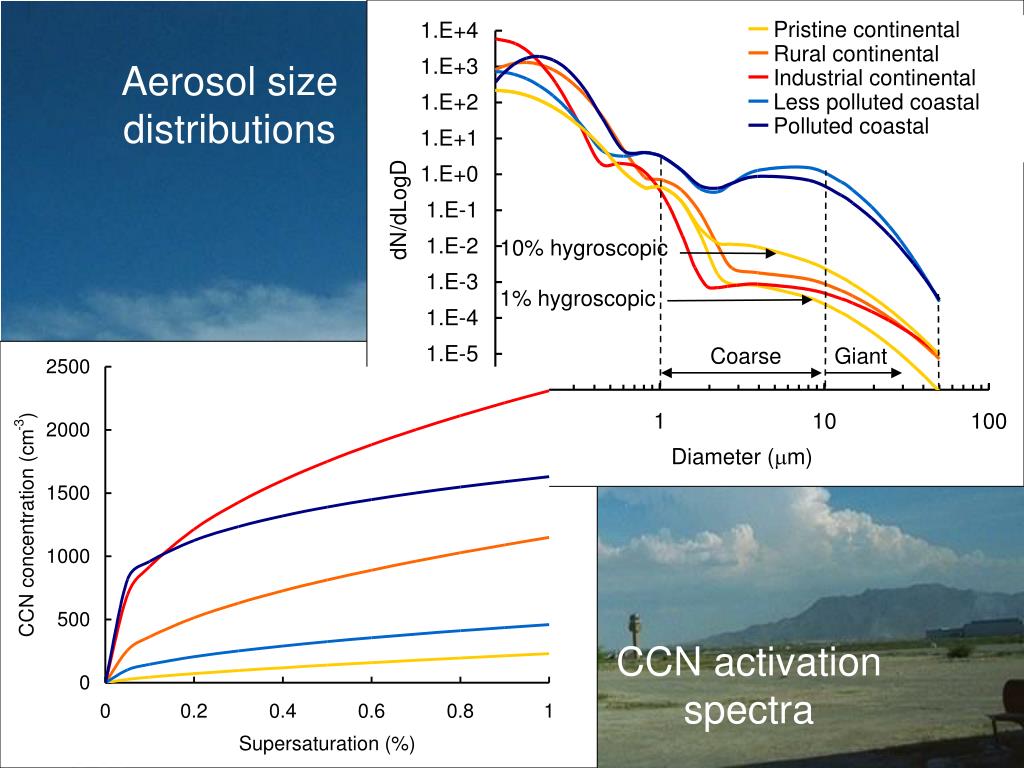 Aerosol size distributions

1.E+4
1.E+3
1.E+2
1.E+1
1.E+0
1.E-1
1.E-2
1.E-3
1.E-4
1.E-5

dN/dLogD

Pristine continental
Rural continental
Industrial continental
Less polluted coastal
Polluted coastal

10% hygroscopic
1% hygroscopic
Coarse
Giant

1
10
100
Diameter ($\mu$m)

2500
2000
1500
1000
500
0

CCN concentration (cm$^{-3}$)

0
0.2
0.4
0.6
0.8
1
Supersaturation (%)

CCN activation spectra